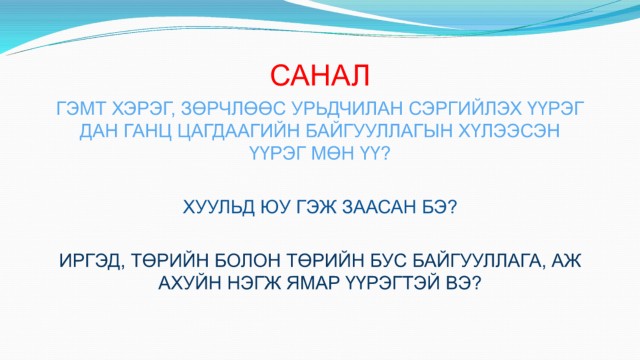 САНАЛ

ГЭМТ ХЭРЭГ, ЗӨРЧЛӨӨС УРЬДЧИЛАН СЭРГИЙЛЭХ ҮҮРЭГ ДАН ГАНЦ ЦАГДААГИЙН БАЙГУУЛЛАГЫН ХҮЛЭЭСЭН ҮҮРЭГ МӨН ҮҮ?

ХУУЛЬД ЮУ ГЭЖ ЗААСАН БЭ?

ИРГЭД, ТӨРИЙН БОЛОН ТӨРИЙН БУС БАЙГУУЛЛАГА, АЖ АХУЙН НЭГЖ ЯМАР ҮҮРЭГТЭЙ ВЭ?